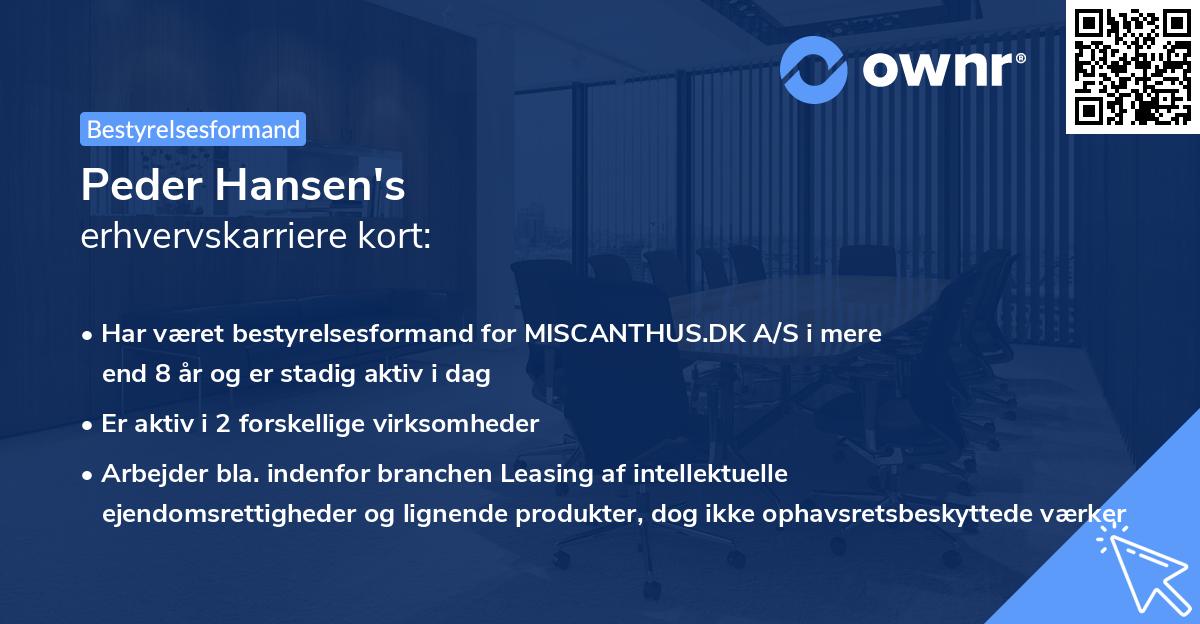 ownr®

Bestyrelsesformand

Peder Hansen's
erhvervskarriere kort:

• Har været bestyrelsesformand for MISCANTHUS.DK A/S i mere end 8 år og er stadig aktiv i dag

• Er aktiv i 2 forskellige virksomheder

• Arbejder bla. indenfor branchen Leasing af intellektuelle ejendomsrettigheder og lignende produkter, dog ikke ophavsretsbeskyttede værker